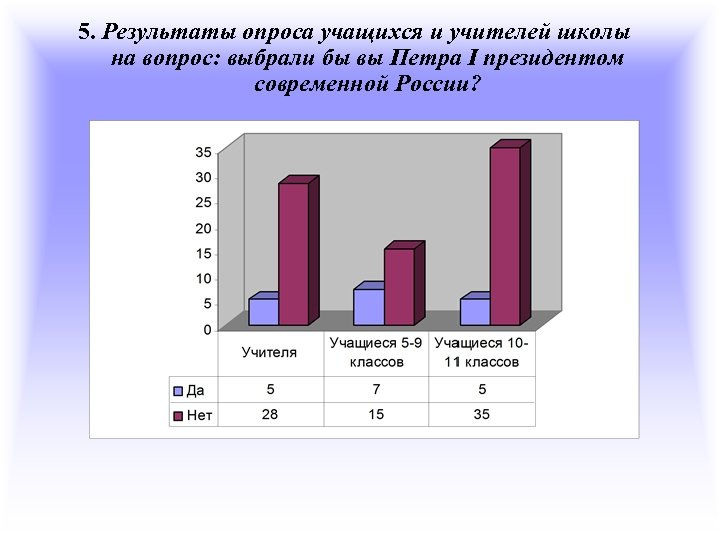 5. Результаты опроса учащихся и учителей школы на вопрос: выбрали бы вы Петра I президентом современной России?

35
30
25
20
15
10
5
0

| | Учителя | Учащиеся 5-9 классов | Учащиеся 10-11 классов |
|---|---|---|---|
| Да | 5 | 7 | 5 |
| Нет | 28 | 15 | 35 |